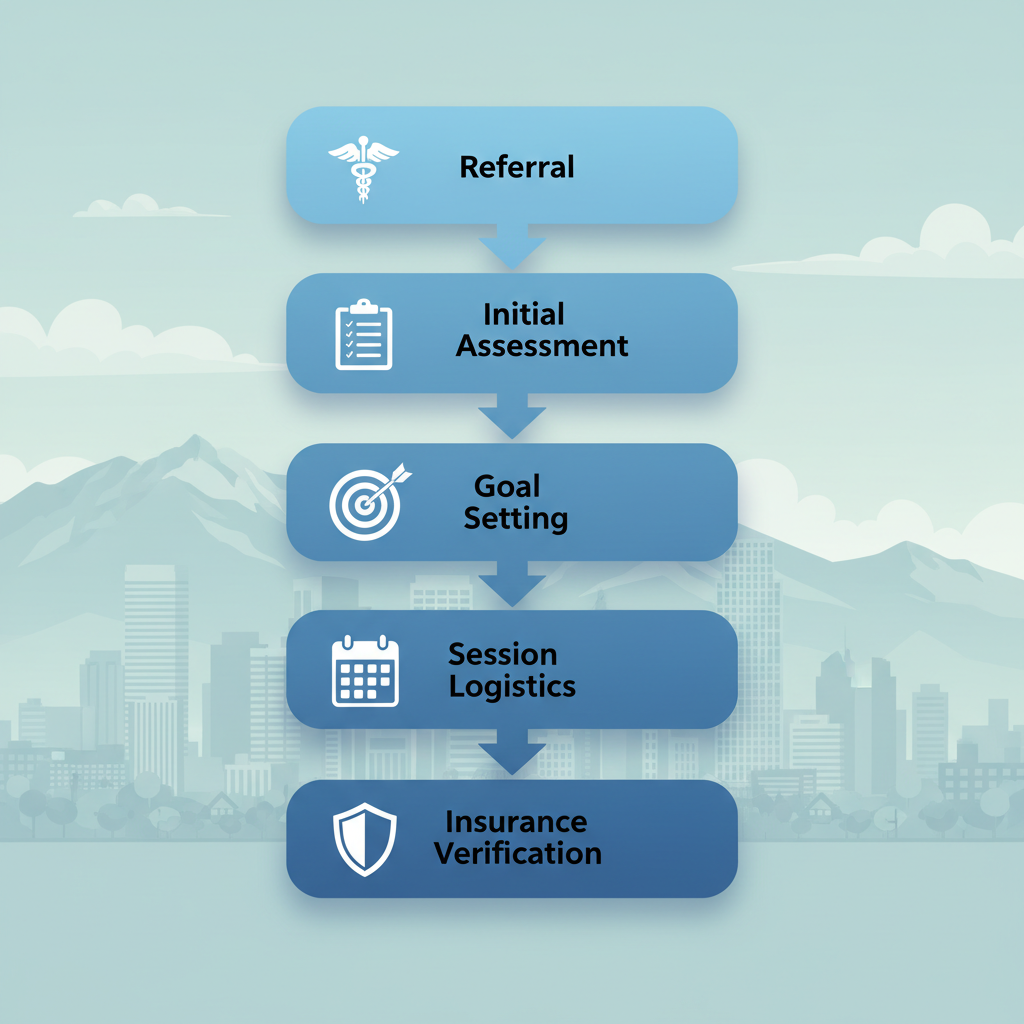 Referral

Initial Assessment

Goal Setting

Session Logistics

Insurance Verification